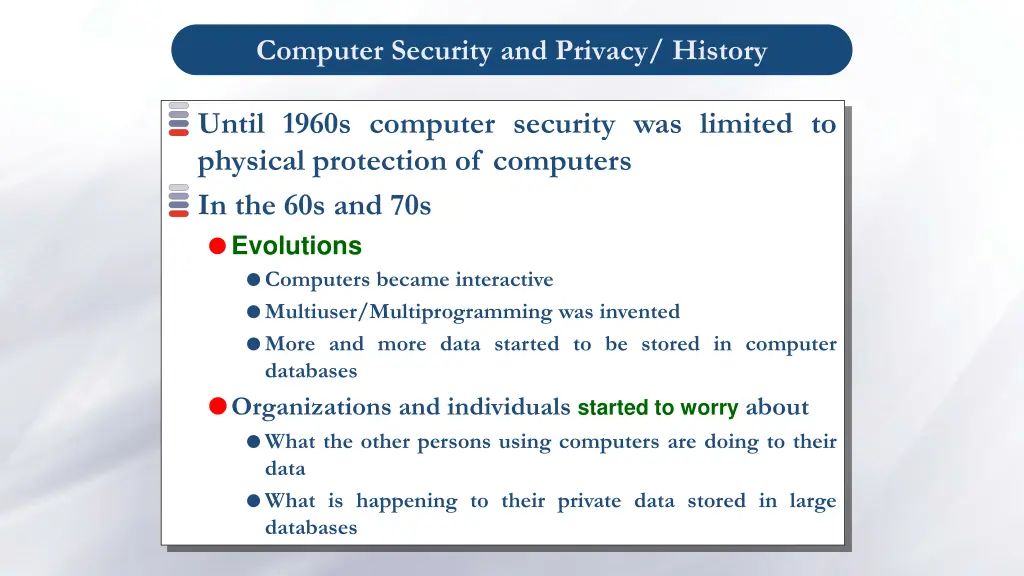 Computer Security and Privacy/ History

Until 1960s computer security was limited to physical protection of computers

In the 60s and 70s

Evolutions

Computers became interactive

Multiuser/Multiprogramming was invented

More and more data started to be stored in computer databases

Organizations and individuals started to worry about

What the other persons using computers are doing to their data

What is happening to their private data stored in large databases